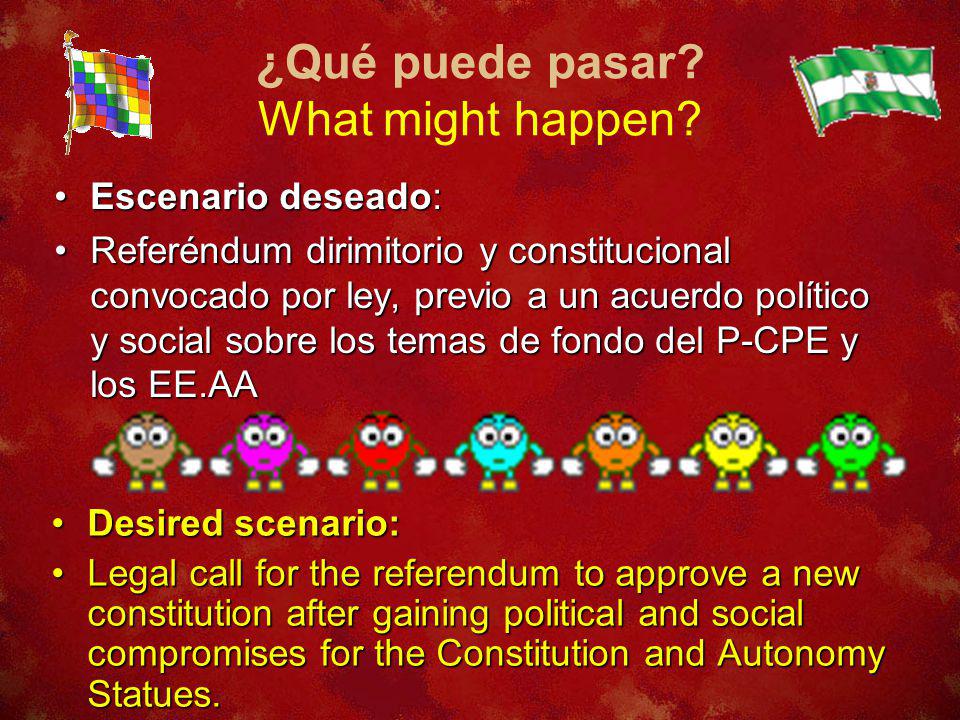 ¿Qué puede pasar?
What might happen?

• Escenario deseado:
• Referéndum dirimitorio y constitucional convocado por ley, previo a un acuerdo político y social sobre los temas de fondo del P-CPE y los EE.AA

• Desired scenario:
• Legal call for the referendum to approve a new constitution after gaining political and social compromises for the Constitution and Autonomy Statues.